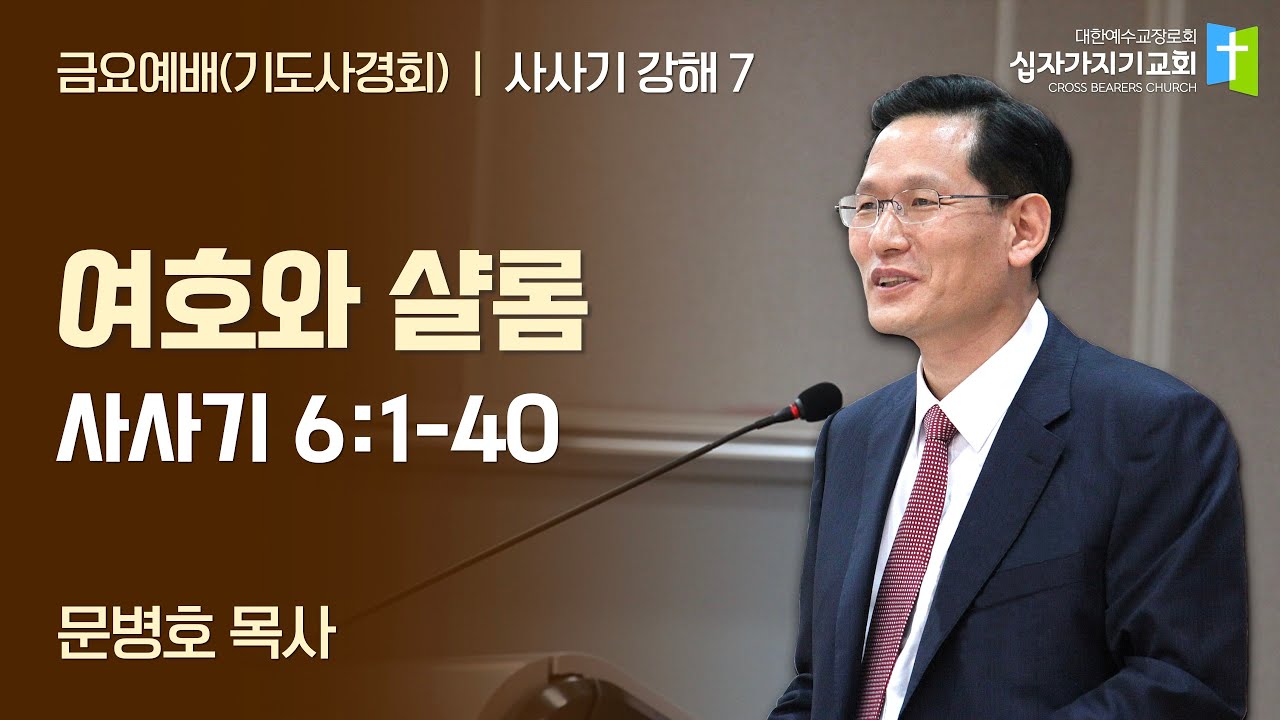 금요예배(기도사경회) | 사사기 강해 7

대한예수교장로회
십자가지기교회
CROSS BEARERS CHURCH

여호와 샬롬
사사기 6:1-40

문병호 목사